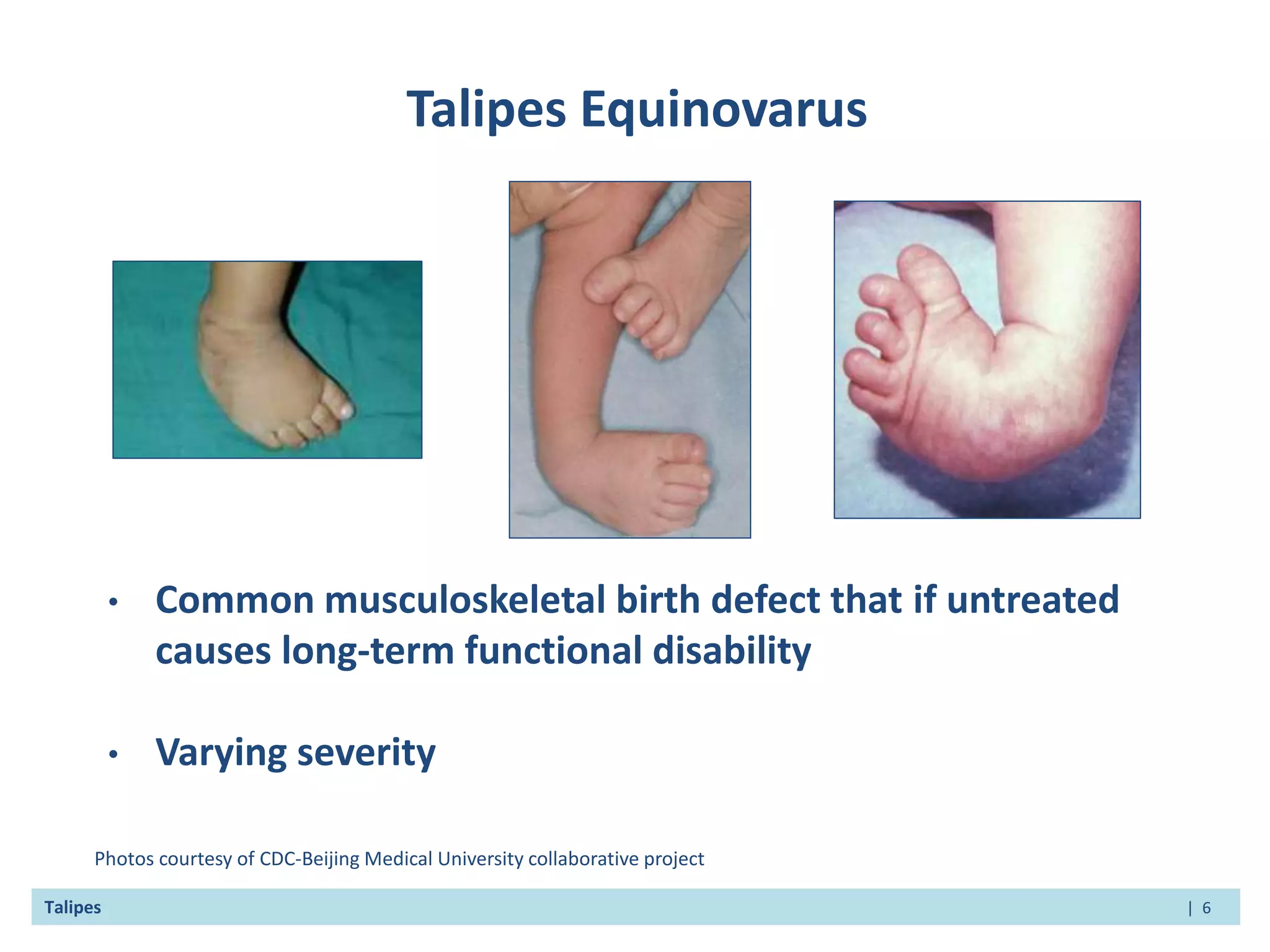 Talipes Equinovarus

• Common musculoskeletal birth defect that if untreated causes long-term functional disability

• Varying severity

Photos courtesy of CDC-Beijing Medical University collaborative project

Talipes

| 6